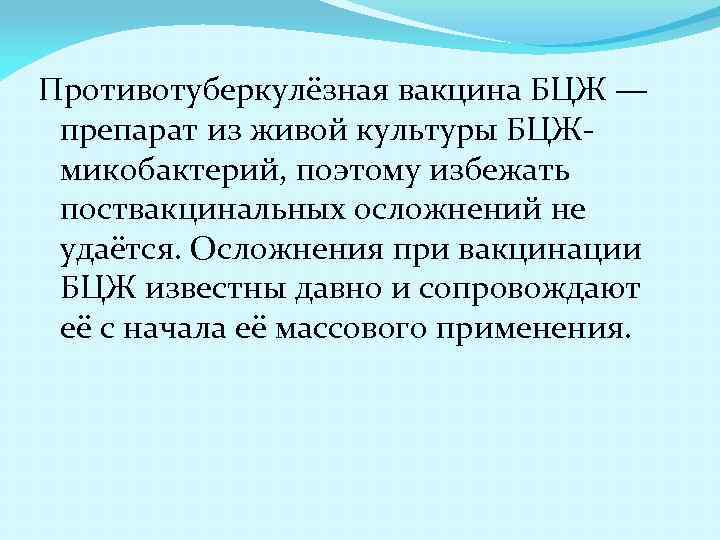 Противотуберкулёзная вакцина БЦЖ — препарат из живой культуры БЦЖ-микобактерий, поэтому избежать поствакцинальных осложнений не удаётся. Осложнения при вакцинации БЦЖ известны давно и сопровождают её с начала её массового применения.